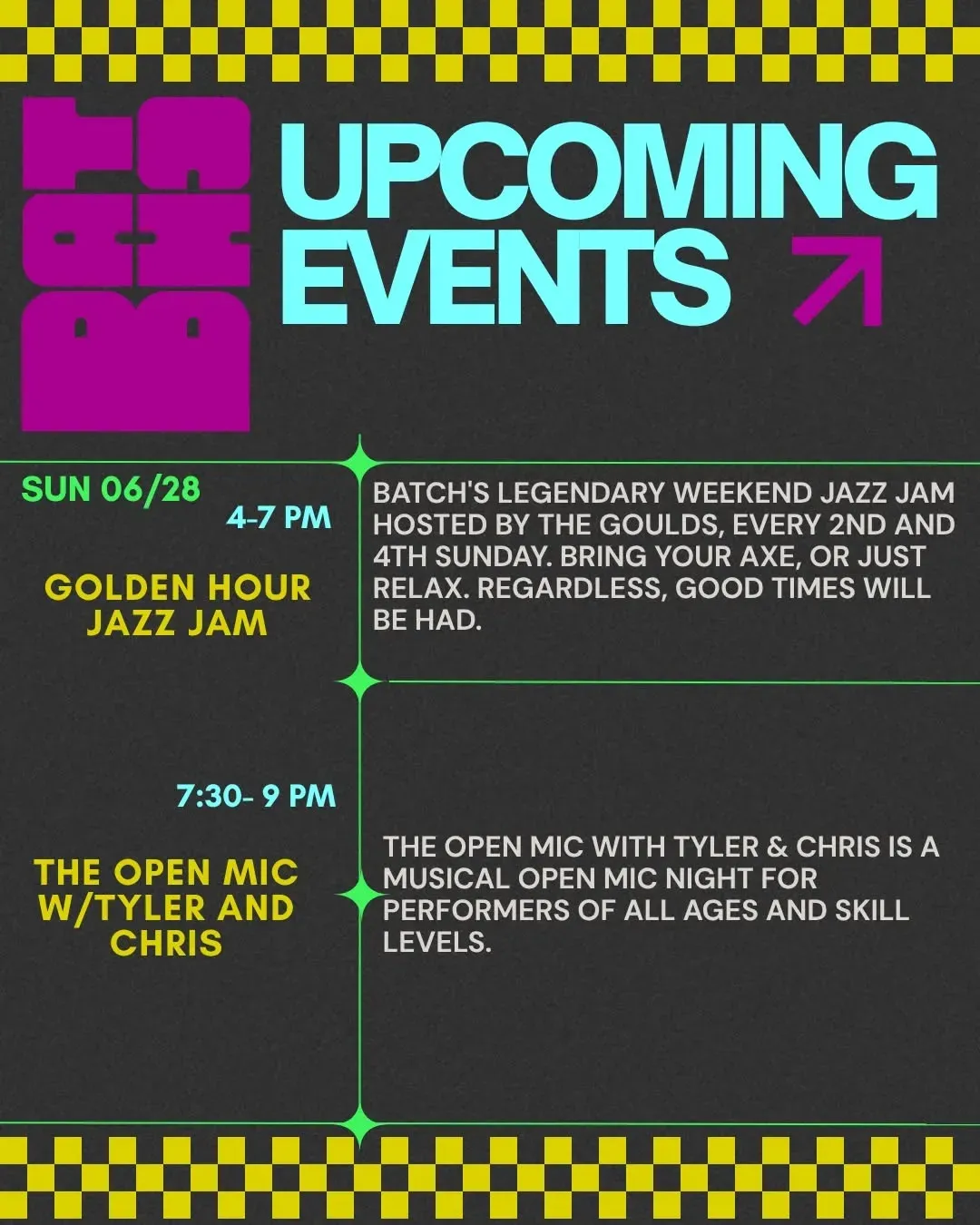 BATCH

UPCOMING EVENTS

SUN 06/28

4-7 PM

GOLDEN HOUR JAZZ JAM

BATCH'S LEGENDARY WEEKEND JAZZ JAM HOSTED BY THE GOULDS, EVERY 2ND AND 4TH SUNDAY. BRING YOUR AXE, OR JUST RELAX. REGARDLESS, GOOD TIMES WILL BE HAD.

7:30- 9 PM

THE OPEN MIC W/TYLER AND CHRIS

THE OPEN MIC WITH TYLER & CHRIS IS A MUSICAL OPEN MIC NIGHT FOR PERFORMERS OF ALL AGES AND SKILL LEVELS.